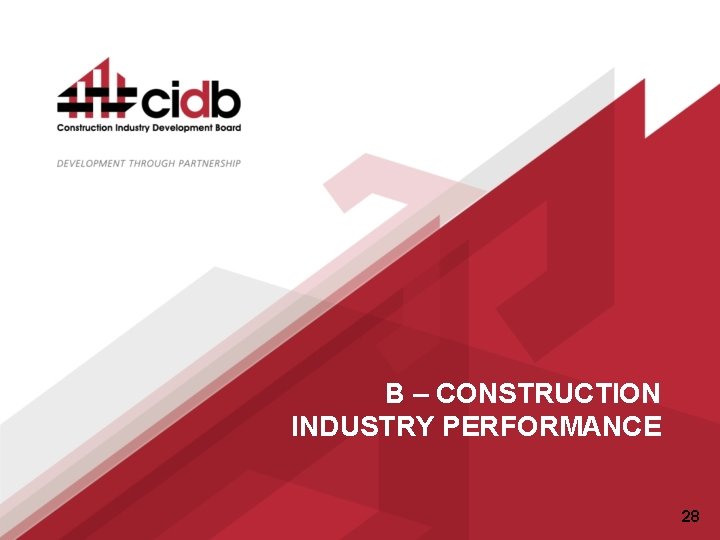 cidb
Construction Industry Development Board

DEVELOPMENT THROUGH PARTNERSHIP

B – CONSTRUCTION INDUSTRY PERFORMANCE

28